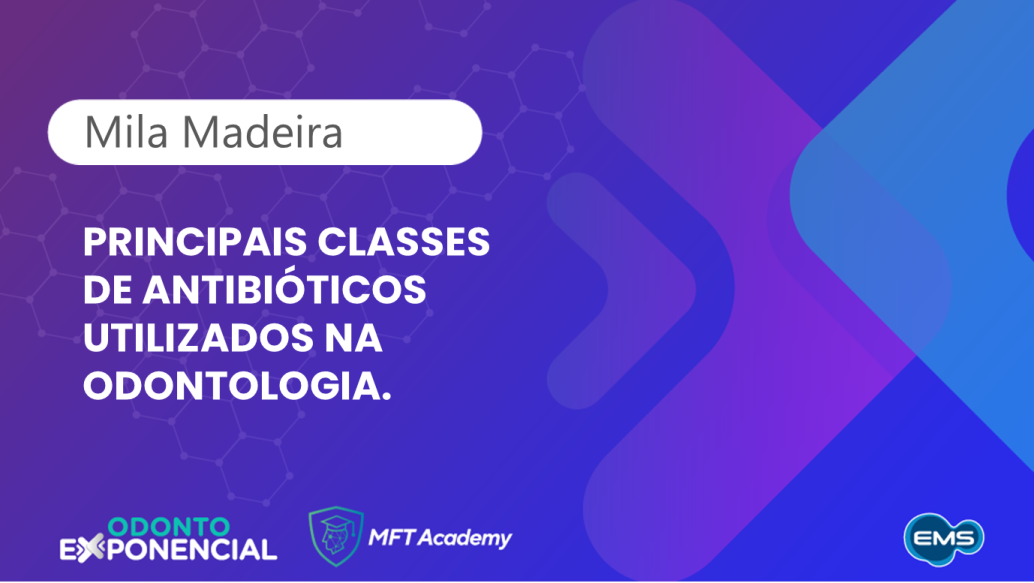 Mila Madeira

PRINCIPAIS CLASSES DE ANTIBIÓTICOS UTILIZADOS NA ODONTOLOGIA.

ODONTO EXPONENCIAL

MFT Academy

EMS